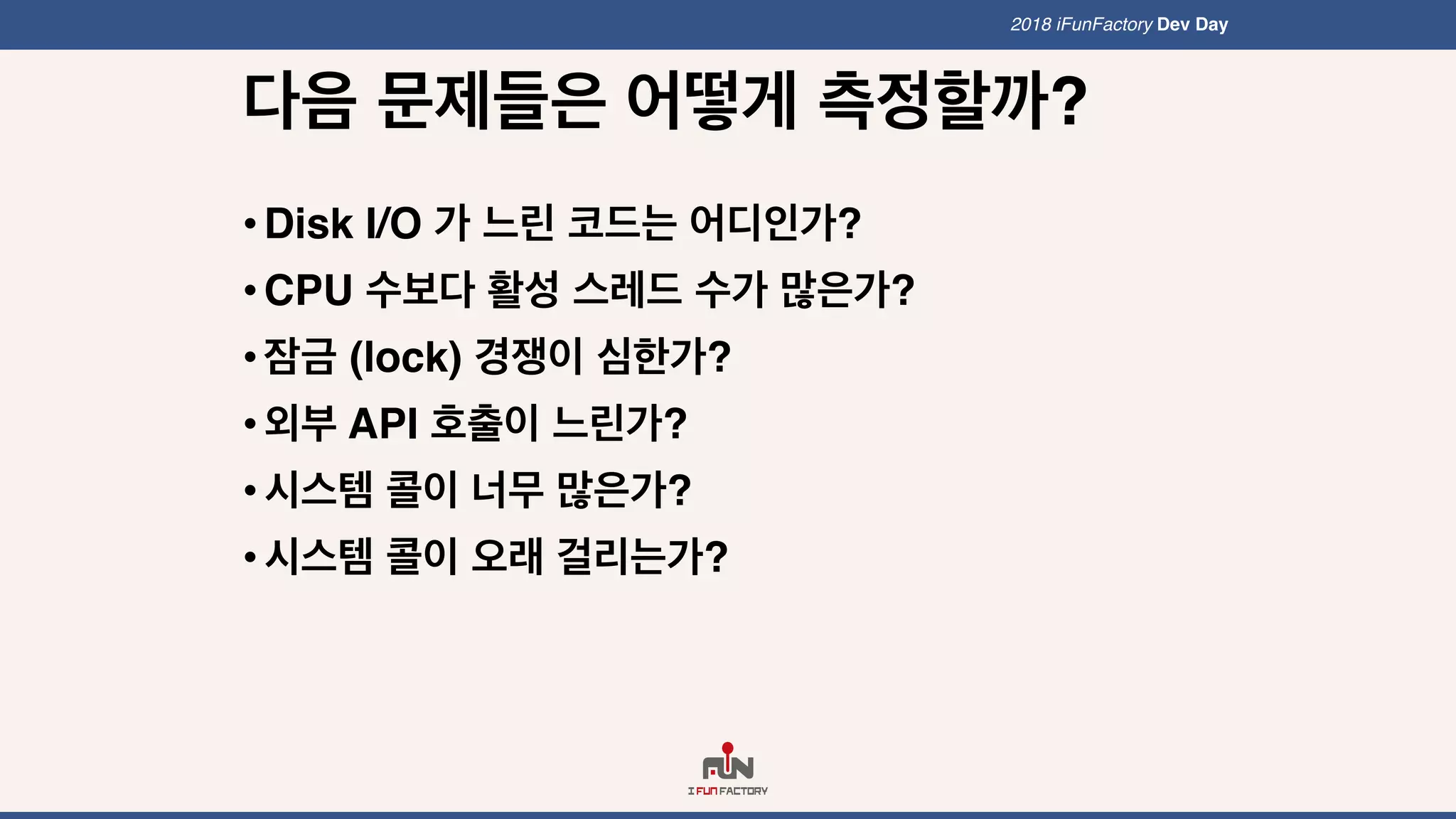 2018 iFunFactory Dev Day

다음 문제들은 어떻게 측정할까?

• Disk I/O 가 느린 코드는 어디인가?
• CPU 수보다 활성 스레드 수가 많은가?
• 잠금 (lock) 경쟁이 심한가?
• 외부 API 호출이 느린가?
• 시스템 콜이 너무 많은가?
• 시스템 콜이 오래 걸리는가?

FUN
I FUN FACTORY